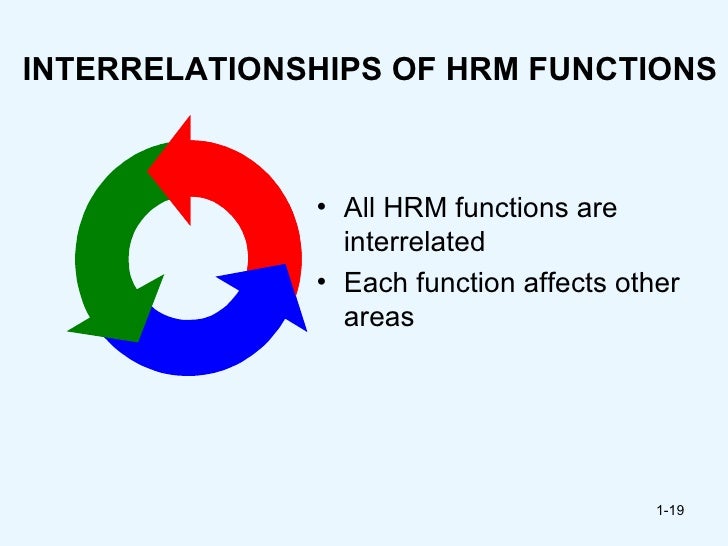 INTERRELATIONSHIPS OF HRM FUNCTIONS

• All HRM functions are interrelated
• Each function affects other areas

1-19